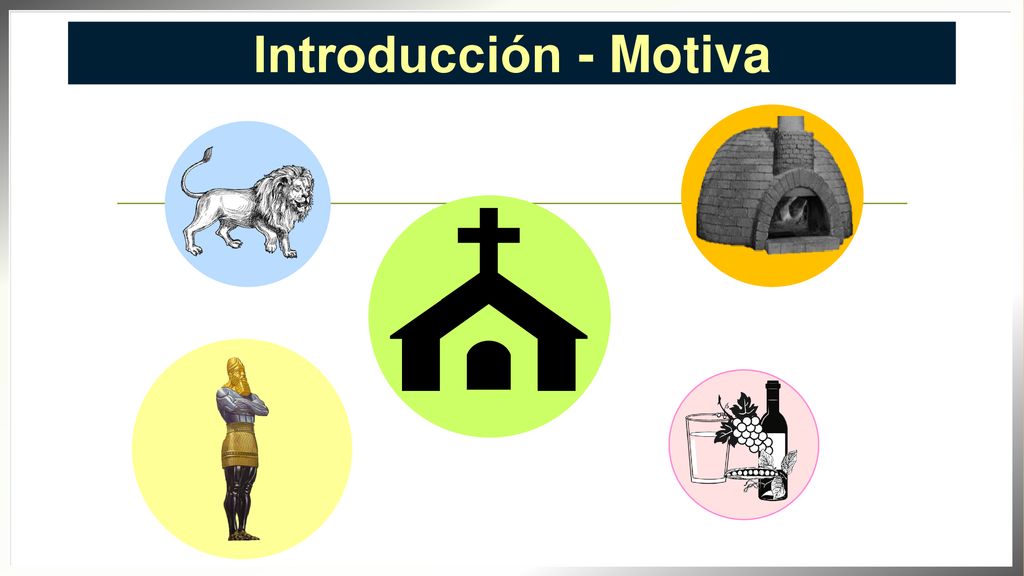 Introducción - Motiva